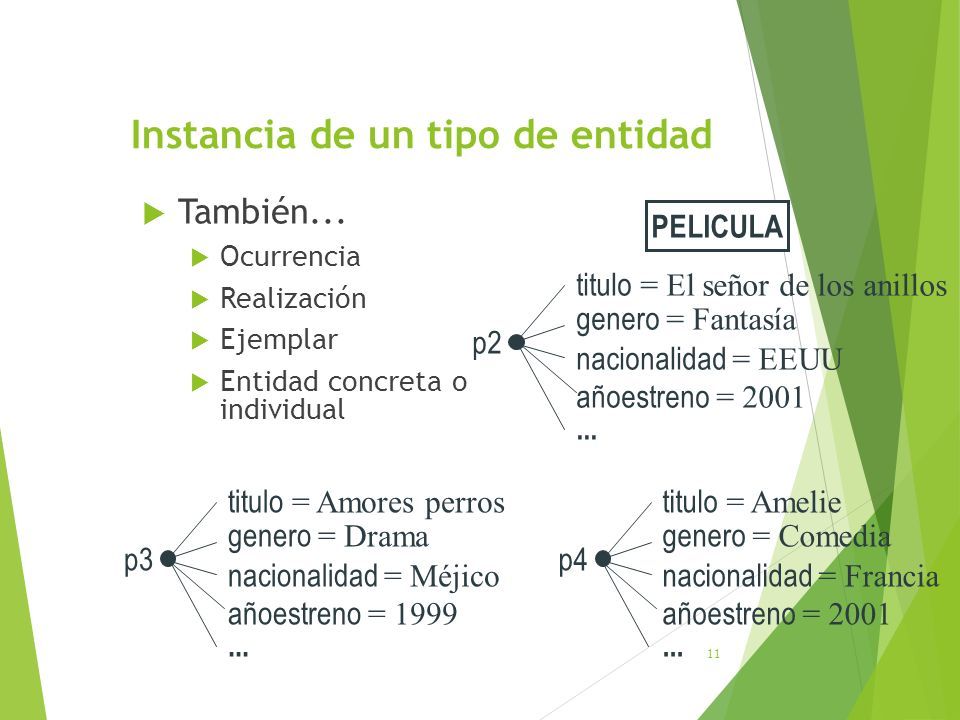 Instancia de un tipo de entidad

También...

Ocurrencia

Realización

Ejemplar

Entidad concreta o individual

PELICULA

p2

titulo = El señor de los anillos
genero = Fantasía
nacionalidad = EEUU
añoestreno = 2001
...

p3

titulo = Amores perros
genero = Drama
nacionalidad = Méjico
añoestreno = 1999
...

p4

titulo = Amelie
genero = Comedia
nacionalidad = Francia
añoestreno = 2001
...

11